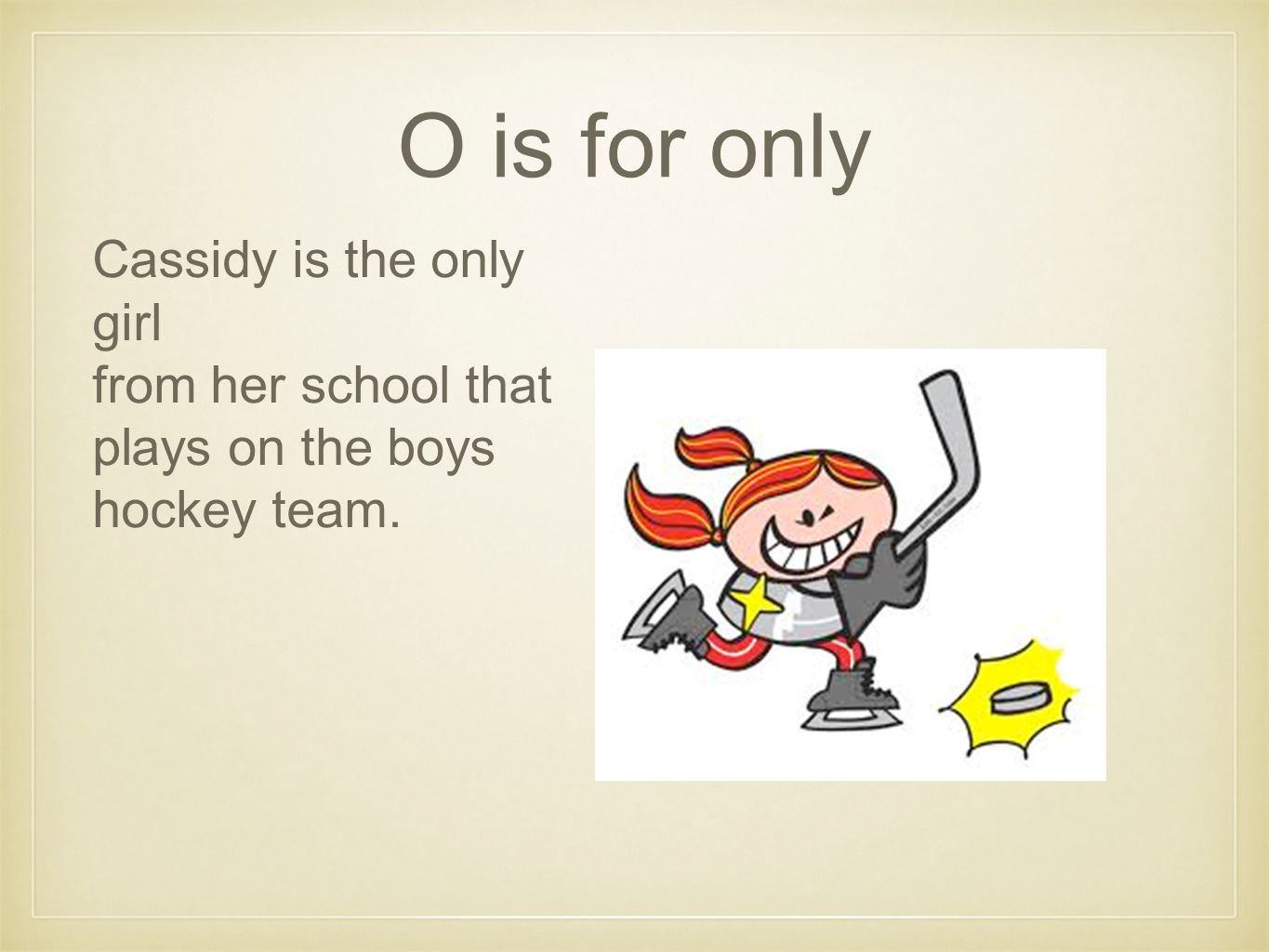 O is for only

Cassidy is the only girl from her school that plays on the boys hockey team.